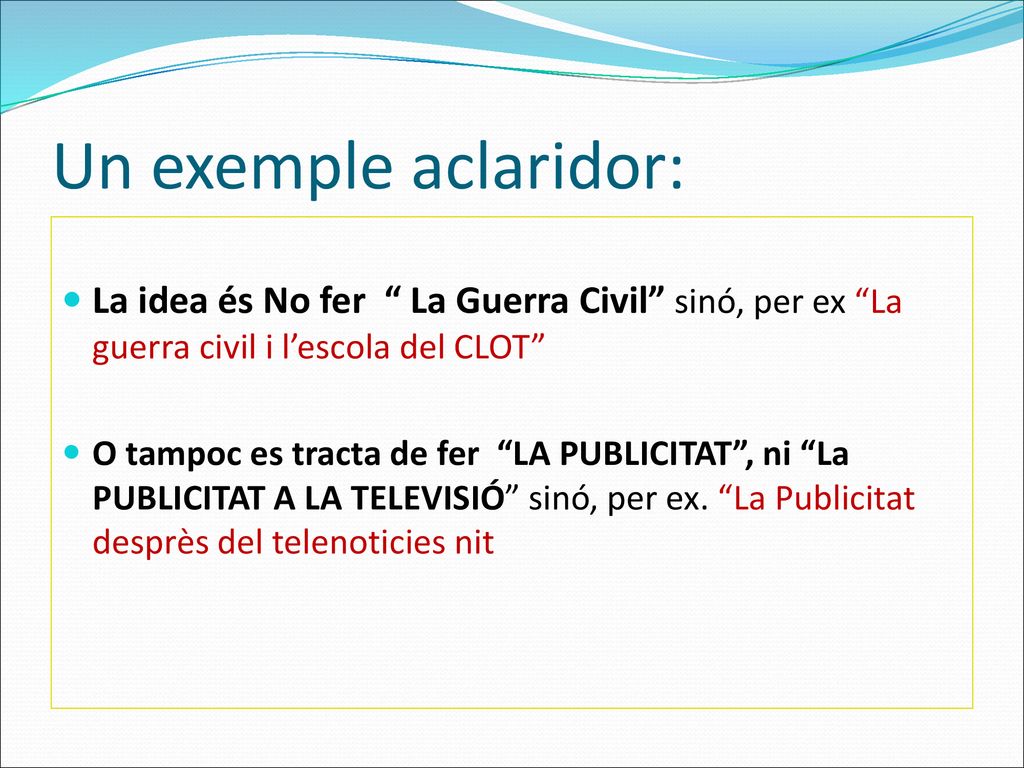 Un exemple aclaridor:

La idea és No fer “ La Guerra Civil” sinó, per ex “La guerra civil i l’escola del CLOT”

O tampoc es tracta de fer “LA PUBLICITAT”, ni “La PUBLICITAT A LA TELEVISIÓ” sinó, per ex. “La Publicitat desprès del telenoticies nit